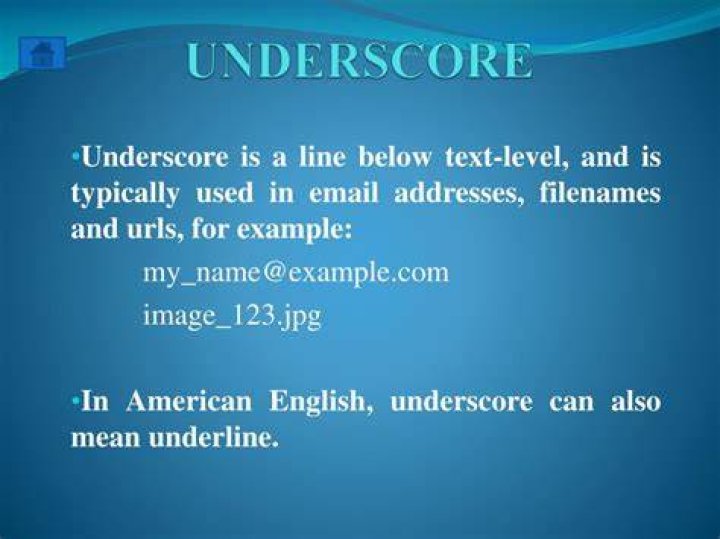 UNDERSCORE

•Underscore is a line below text-level, and is typically used in email addresses, filenames and urls, for example:

my_name@example.com

image_123.jpg

•In American English, underscore can also mean underline.